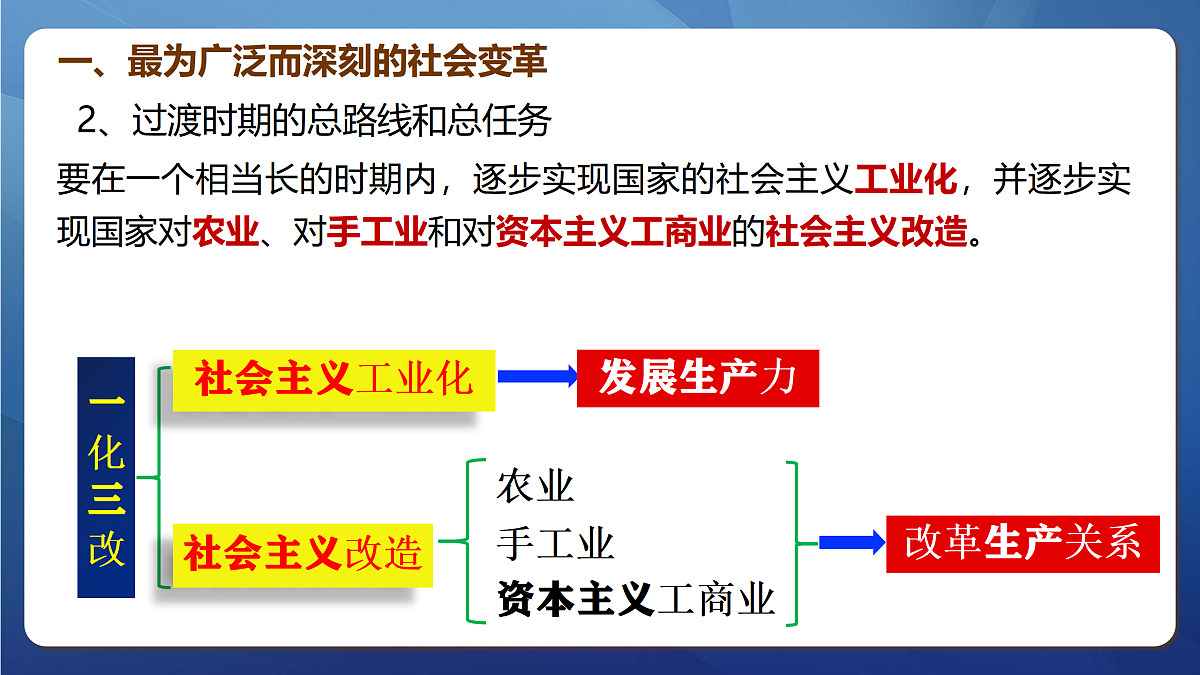 一、最为广泛而深刻的社会变革

2、过渡时期的总路线和总任务

要在一个相当长的时期内，逐步实现国家的社会主义工业化，并逐步实现国家对农业、对手工业和对资本主义工商业的社会主义改造。

一化三改

社会主义工业化

发展生产力

社会主义改造

农业
手工业
资本主义工商业

改革生产关系